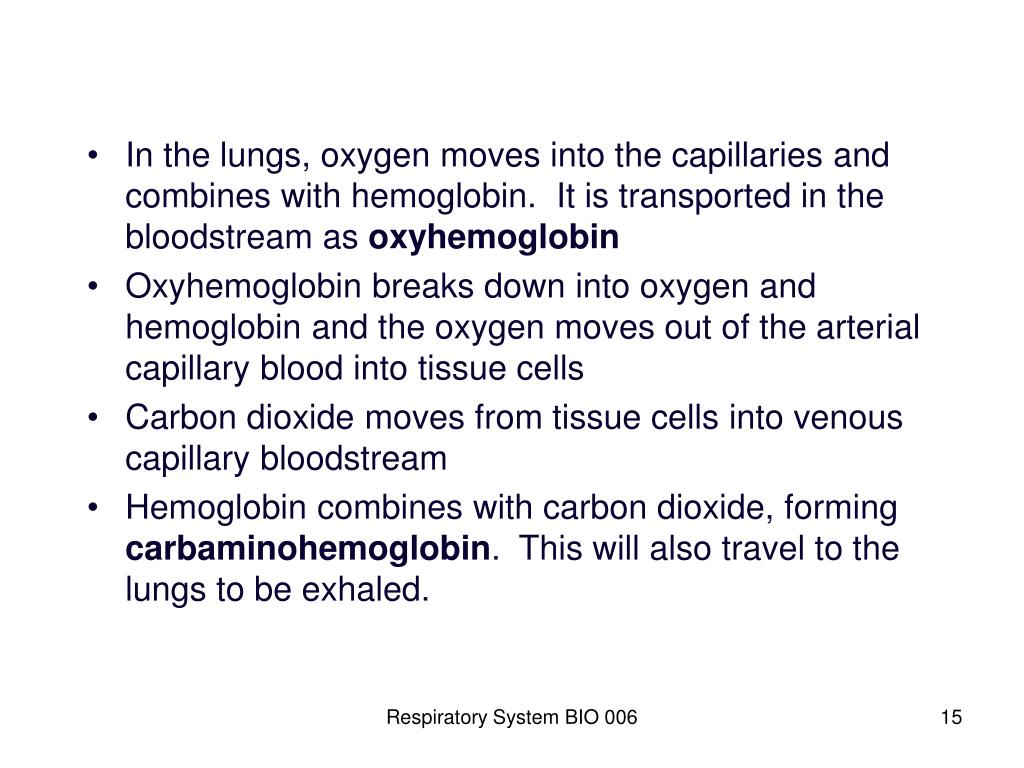 • In the lungs, oxygen moves into the capillaries and combines with hemoglobin. It is transported in the bloodstream as oxyhemoglobin

• Oxyhemoglobin breaks down into oxygen and hemoglobin and the oxygen moves out of the arterial capillary blood into tissue cells

• Carbon dioxide moves from tissue cells into venous capillary bloodstream

• Hemoglobin combines with carbon dioxide, forming carbaminohemoglobin. This will also travel to the lungs to be exhaled.

Respiratory System BIO 006

15